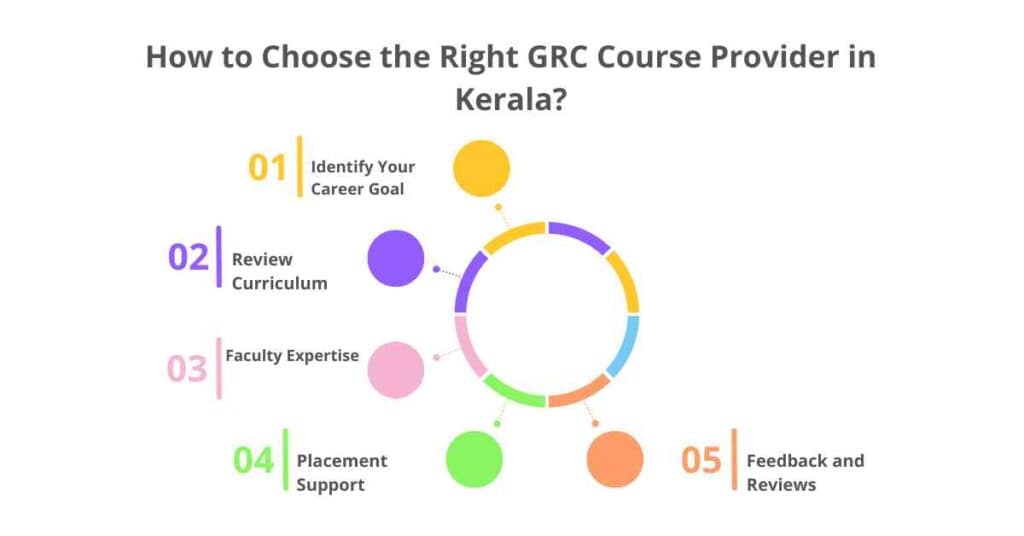 How to Choose the Right GRC Course Provider in Kerala?

01 Identify Your Career Goal

02 Review Curriculum

03 Faculty Expertise

04 Placement Support

05 Feedback and Reviews